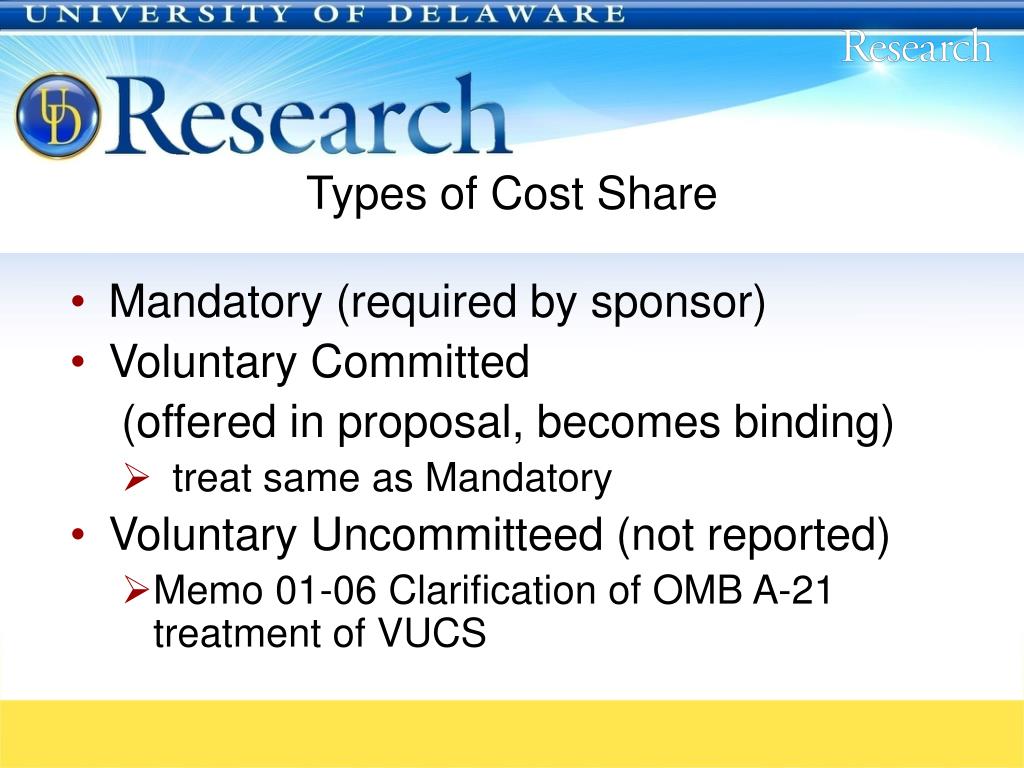 UNIVERSITY OF DELAWARE

Research

UD Research

Types of Cost Share

• Mandatory (required by sponsor)
• Voluntary Committed
(offered in proposal, becomes binding)
➢ treat same as Mandatory
• Voluntary Uncommitteed (not reported)
➢ Memo 01-06 Clarification of OMB A-21 treatment of VUCS